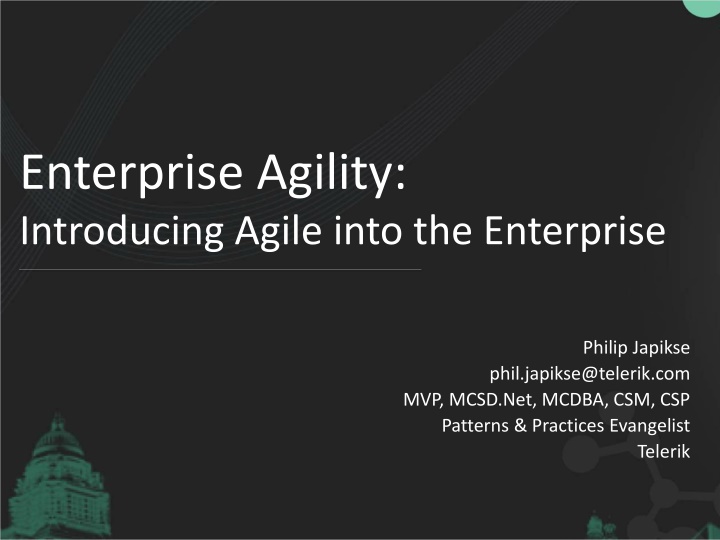 Enterprise Agility:
Introducing Agile into the Enterprise

Philip Japikse
phil.japikse@telerik.com
MVP, MCSD.Net, MCDBA, CSM, CSP
Patterns & Practices Evangelist
Telerik